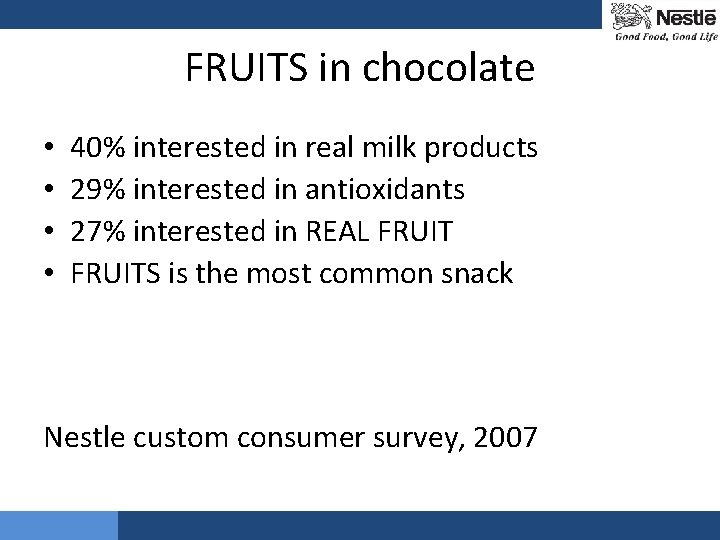 Nestlé
Good Food, Good Life

FRUITS in chocolate

• 40% interested in real milk products
• 29% interested in antioxidants
• 27% interested in REAL FRUIT
• FRUITS is the most common snack

Nestle custom consumer survey, 2007